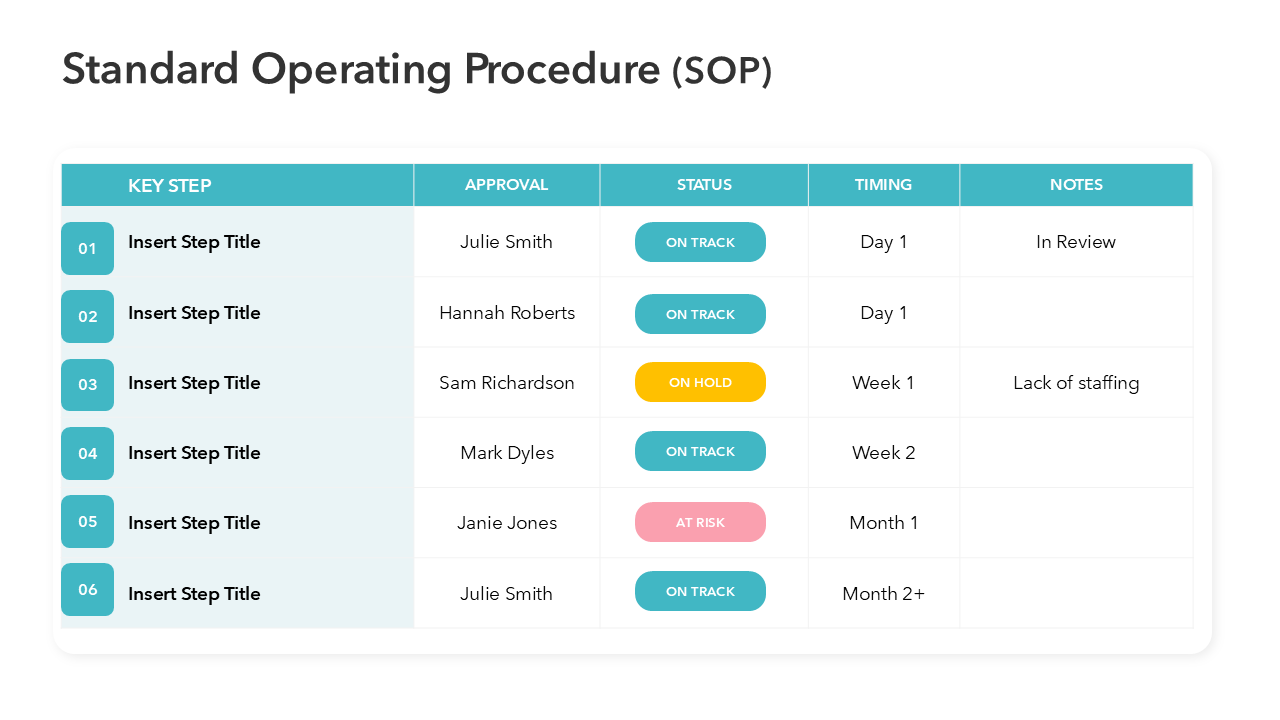 Standard Operating Procedure (SOP)

| KEY STEP | APPROVAL | STATUS | TIMING | NOTES |
|---|---|---|---|---|
| 01 Insert Step Title | Julie Smith | ON TRACK | Day 1 | In Review |
| 02 Insert Step Title | Hannah Roberts | ON TRACK | Day 1 | |
| 03 Insert Step Title | Sam Richardson | ON HOLD | Week 1 | Lack of staffing |
| 04 Insert Step Title | Mark Dyles | ON TRACK | Week 2 | |
| 05 Insert Step Title | Janie Jones | AT RISK | Month 1 | |
| 06 Insert Step Title | Julie Smith | ON TRACK | Month 2+ | |